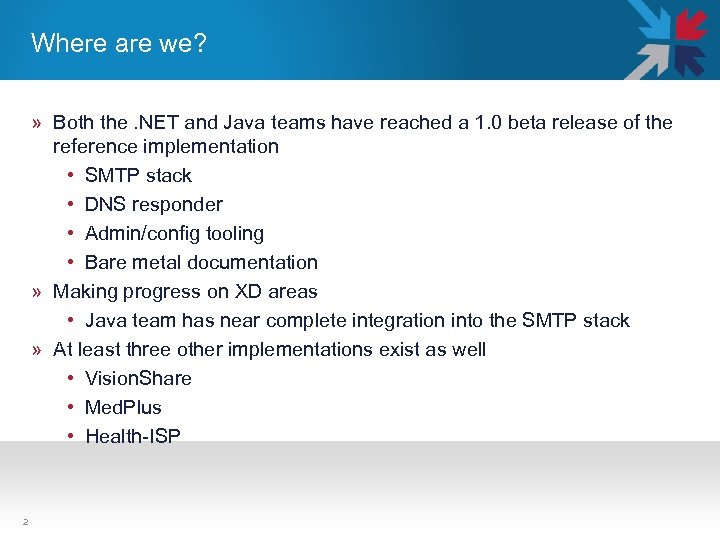 Where are we?

» Both the .NET and Java teams have reached a 1.0 beta release of the reference implementation

• SMTP stack

• DNS responder

• Admin/config tooling

• Bare metal documentation

» Making progress on XD areas

• Java team has near complete integration into the SMTP stack

» At least three other implementations exist as well

• VisionShare

• MedPlus

• Health-ISP

2